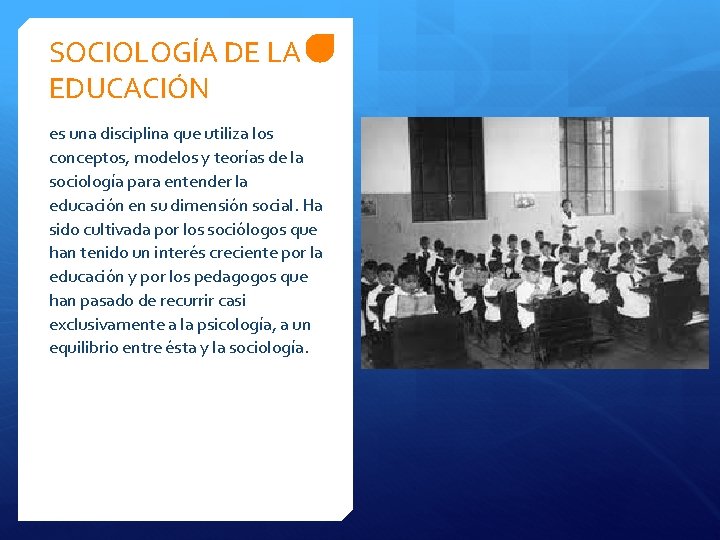 SOCIOLOGÍA DE LA EDUCACIÓN

es una disciplina que utiliza los conceptos, modelos y teorías de la sociología para entender la educación en su dimensión social. Ha sido cultivada por los sociólogos que han tenido un interés creciente por la educación y por los pedagogos que han pasado de recurrir casi exclusivamente a la psicología, a un equilibrio entre ésta y la sociología.